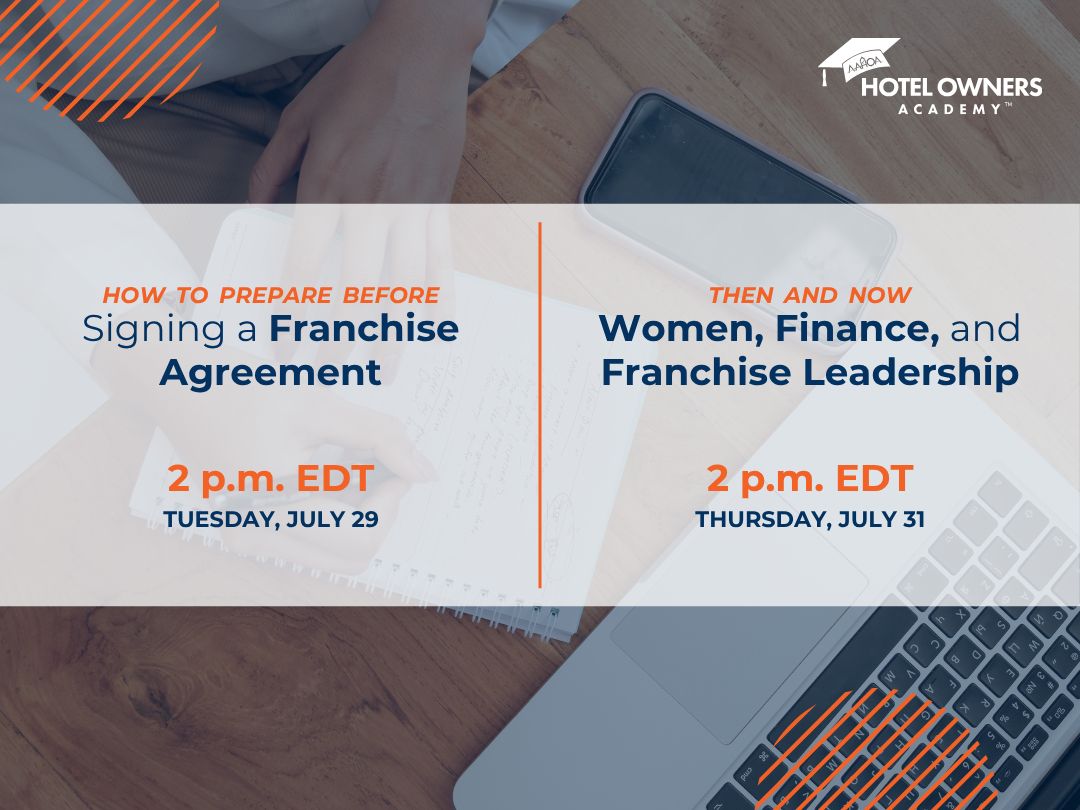 AAHOA HOTEL OWNERS ACADEMY™

HOW TO PREPARE BEFORE
Signing a Franchise Agreement

2 p.m. EDT
TUESDAY, JULY 29

THEN AND NOW
Women, Finance, and Franchise Leadership

2 p.m. EDT
THURSDAY, JULY 31